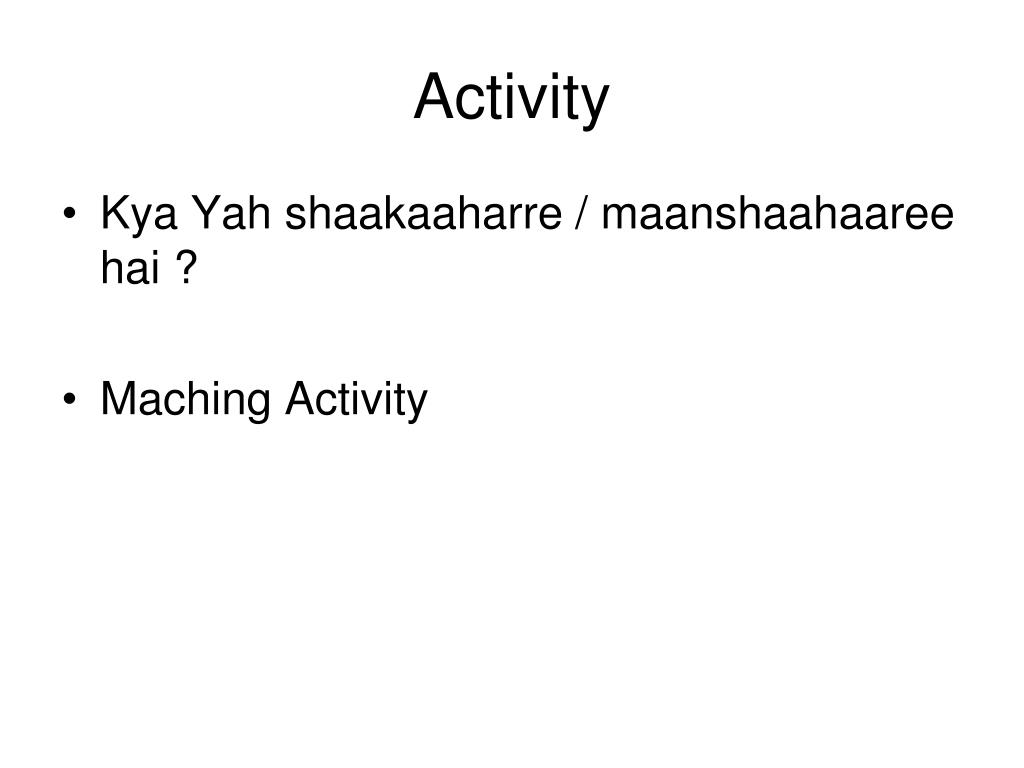 Activity

• Kya Yah shaakaaharre / maanshaahaaree hai ?

• Maching Activity